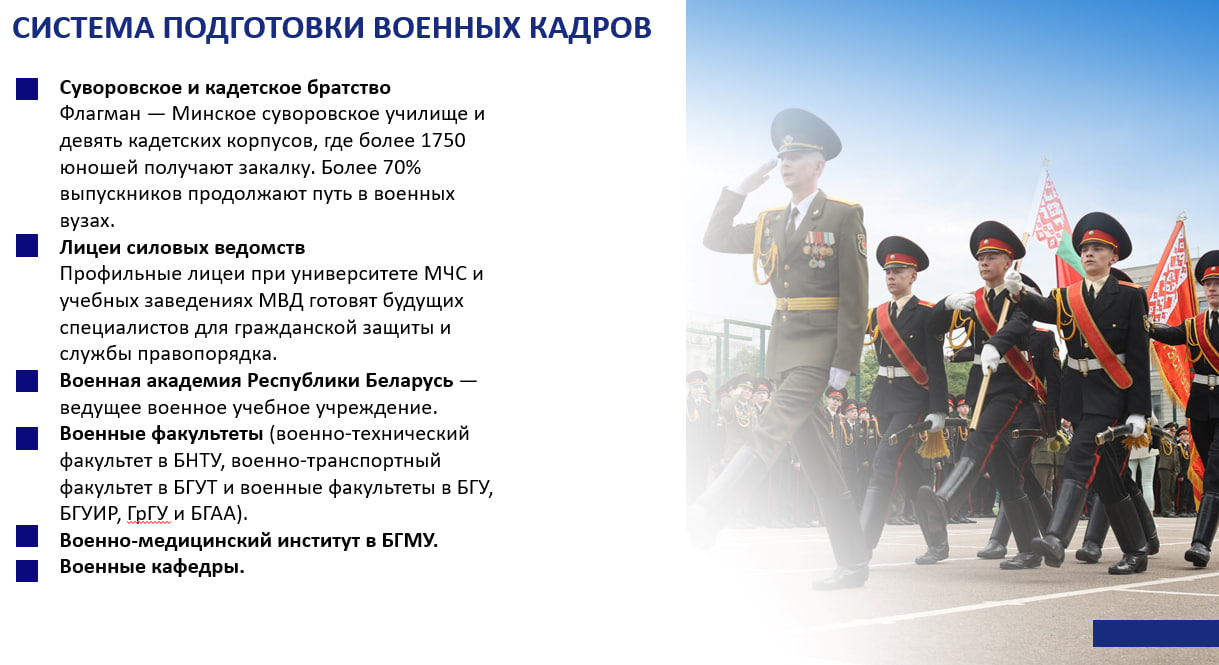 СИСТЕМА ПОДГОТОВКИ ВОЕННЫХ КАДРОВ

Суворовское и кадетское братство
Флагман — Минское суворовское училище и девять кадетских корпусов, где более 1750 юношей получают закалку. Более 70% выпускников продолжают путь в военных вузах.

Лицеи силовых ведомств
Профильные лицеи при университете МЧС и учебных заведениях МВД готовят будущих специалистов для гражданской защиты и службы правопорядка.

Военная академия Республики Беларусь — ведущее военное учебное учреждение.

Военные факультеты (военно-технический факультет в БНТУ, военно-транспортный факультет в БГУТ и военные факультеты в БГУ, БГУИР, ГрГУ и БГАА).

Военно-медицинский институт в БГМУ.

Военные кафедры.